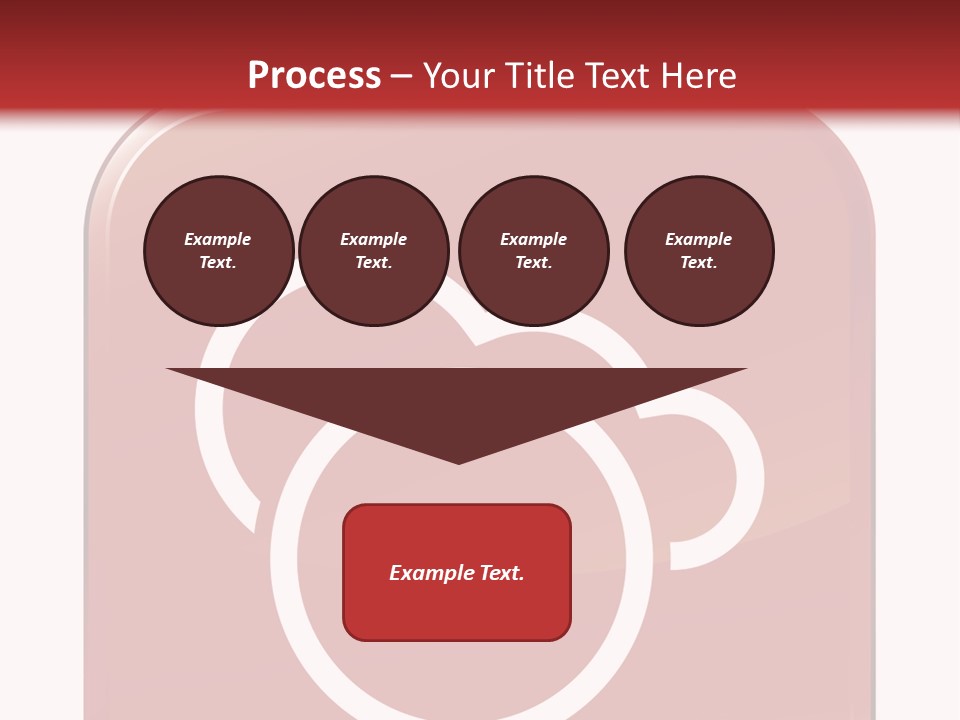 Process – Your Title Text Here

Example Text.

Example Text.

Example Text.

Example Text.

Example Text.